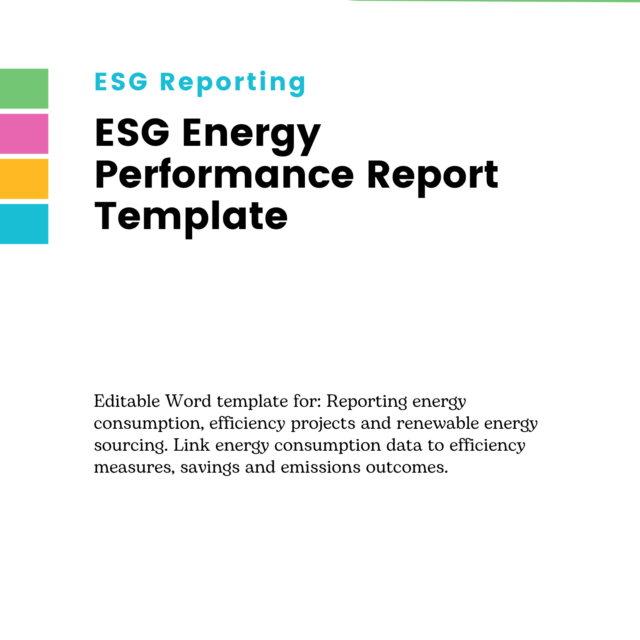 ESG Reporting

ESG Energy Performance Report Template

Editable Word template for: Reporting energy consumption, efficiency projects and renewable energy sourcing. Link energy consumption data to efficiency measures, savings and emissions outcomes.